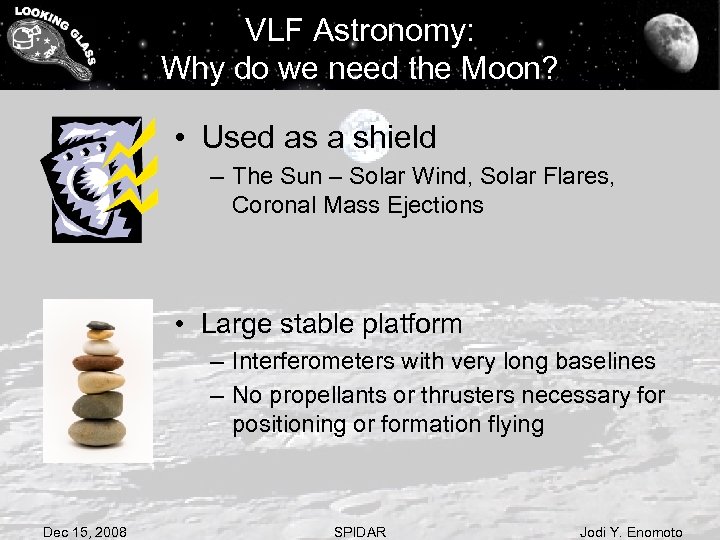 LOOKING GLASS

VLF Astronomy:
Why do we need the Moon?

• Used as a shield
– The Sun – Solar Wind, Solar Flares, Coronal Mass Ejections

• Large stable platform
– Interferometers with very long baselines
– No propellants or thrusters necessary for positioning or formation flying

Dec 15, 2008
SPIDAR
Jodi Y. Enomoto